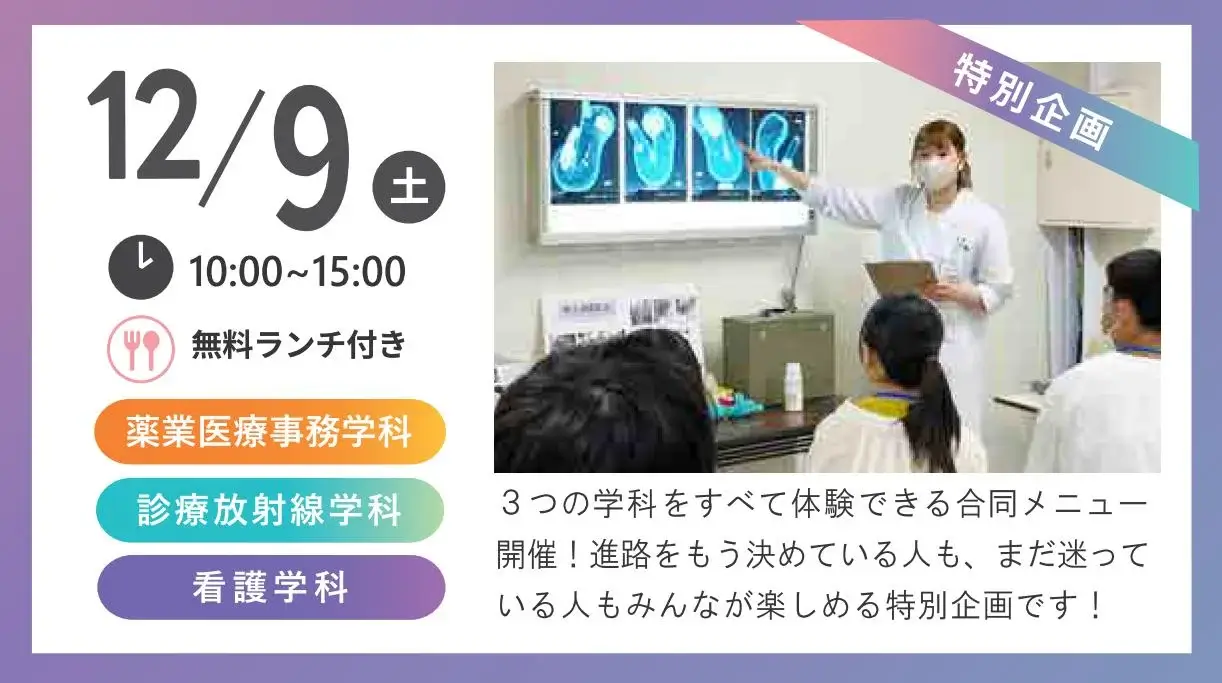 12/9 土

10:00~15:00

無料ランチ付き

薬業医療事務学科

診療放射線学科

看護学科

特別企画

３つの学科をすべて体験できる合同メニュー開催！進路をもう決めている人も、まだ迷っている人もみんなが楽しめる特別企画です！